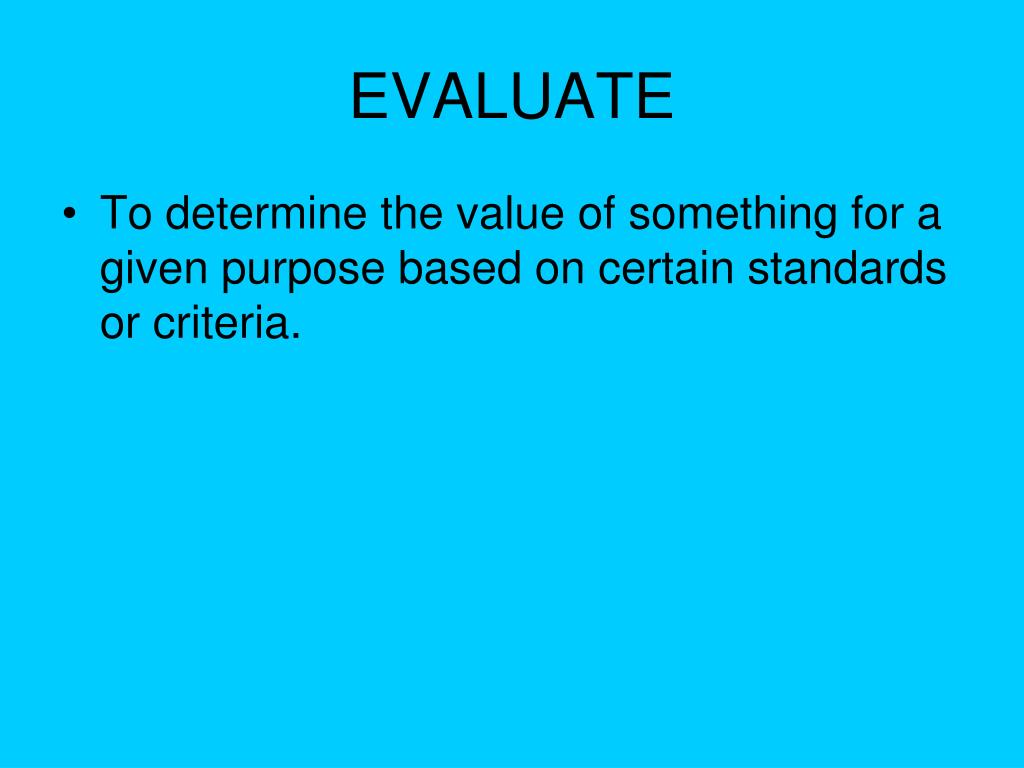 EVALUATE

• To determine the value of something for a given purpose based on certain standards or criteria.